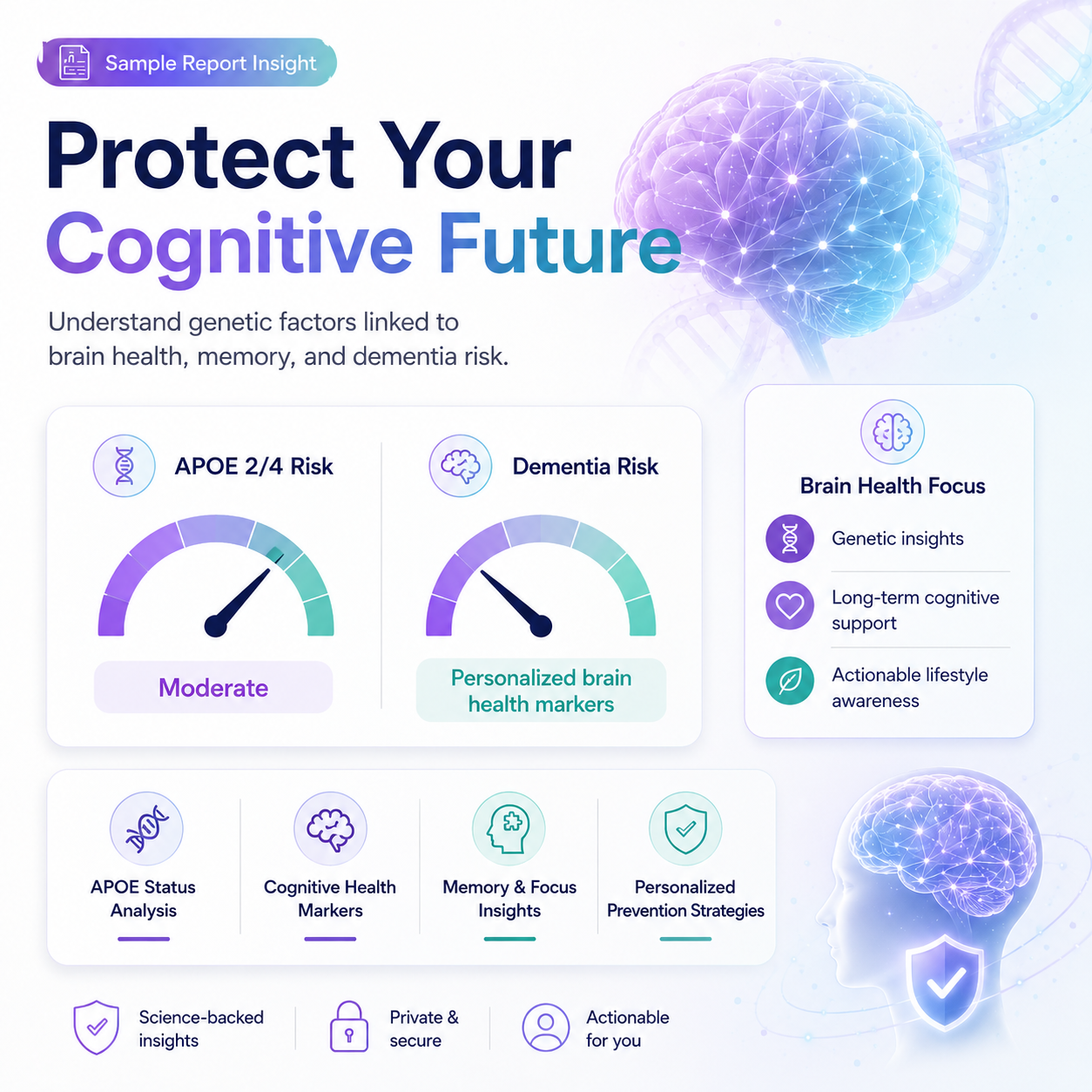 Sample Report Insight

Protect Your Cognitive Future

Understand genetic factors linked to brain health, memory, and dementia risk.

APOE 2/4 Risk

Moderate

Dementia Risk

Personalized brain health markers

Brain Health Focus

Genetic insights

Long-term cognitive support

Actionable lifestyle awareness

APOE Status Analysis

Cognitive Health Markers

Memory & Focus Insights

Personalized Prevention Strategies

Science-backed insights

Private & secure

Actionable for you